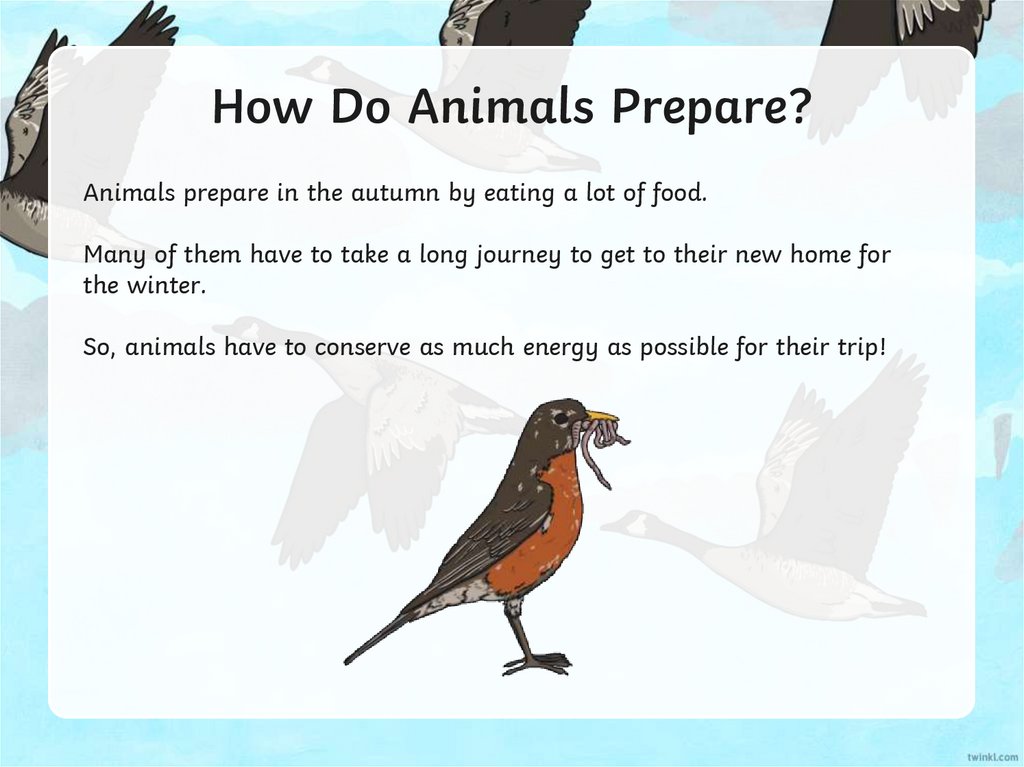 How Do Animals Prepare?

Animals prepare in the autumn by eating a lot of food.

Many of them have to take a long journey to get to their new home for the winter.

So, animals have to conserve as much energy as possible for their trip!

twinkl.com